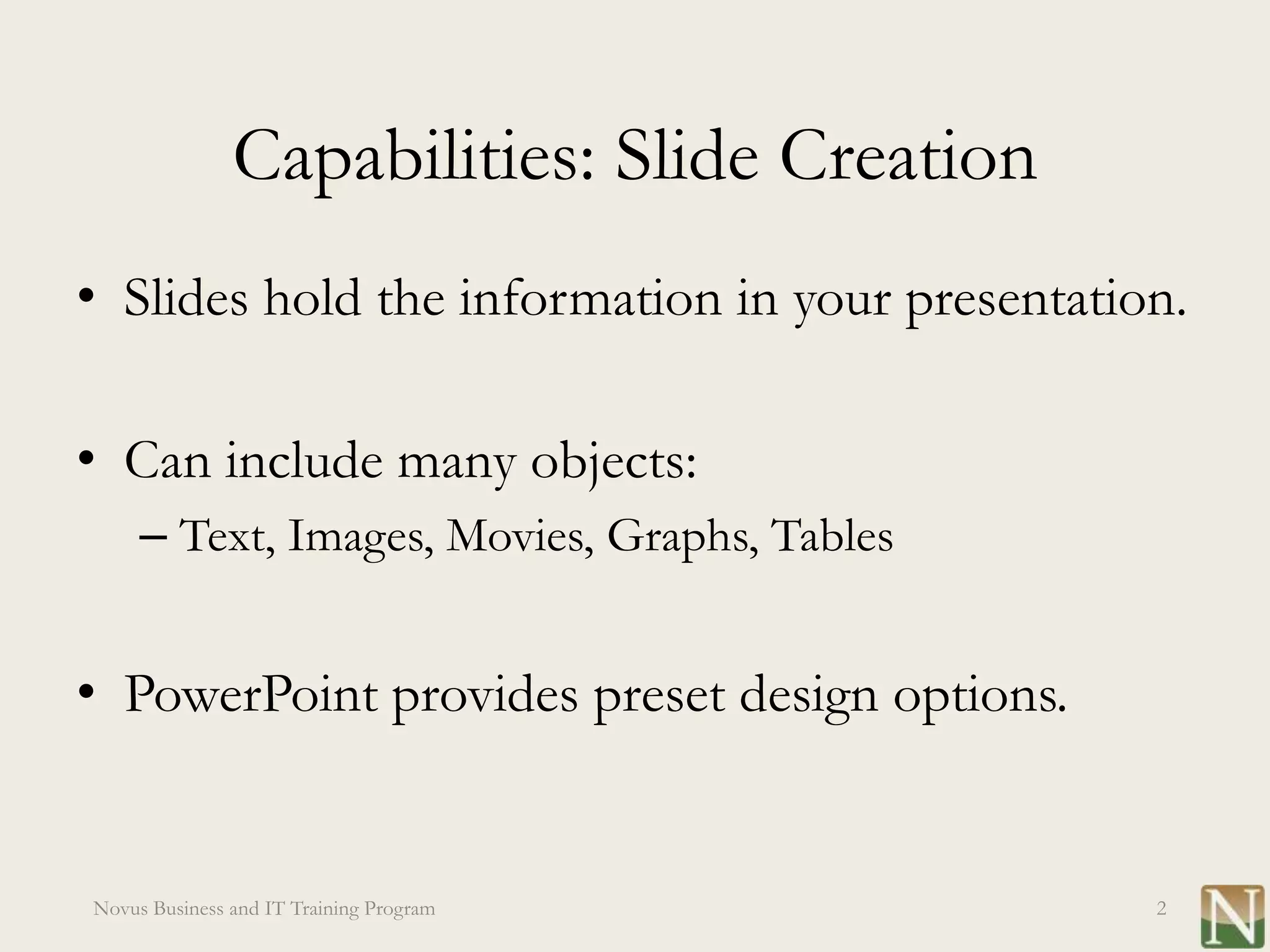 Capabilities: Slide Creation

• Slides hold the information in your presentation.

• Can include many objects:
– Text, Images, Movies, Graphs, Tables

• PowerPoint provides preset design options.

Novus Business and IT Training Program

2

N